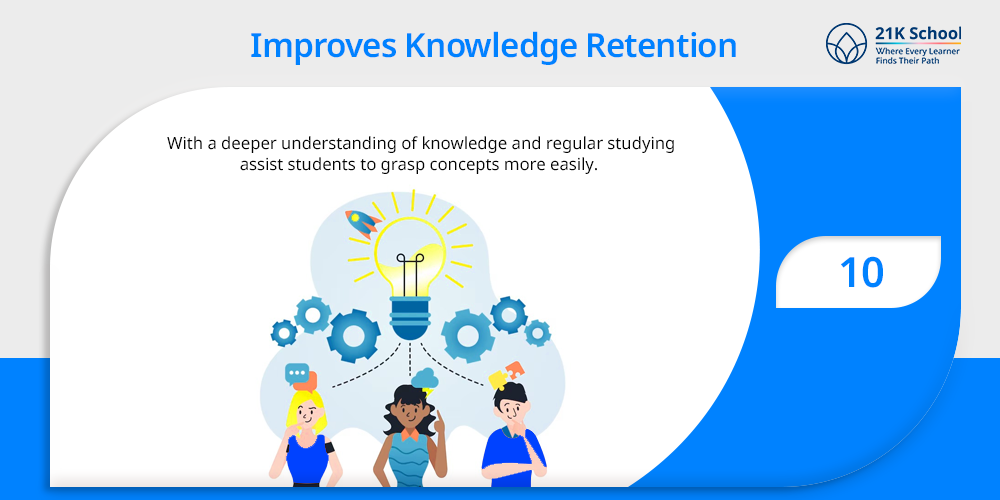 Improves Knowledge Retention

21K School
Where Every Learner Finds Their Path

With a deeper understanding of knowledge and regular studying assist students to grasp concepts more easily.

10